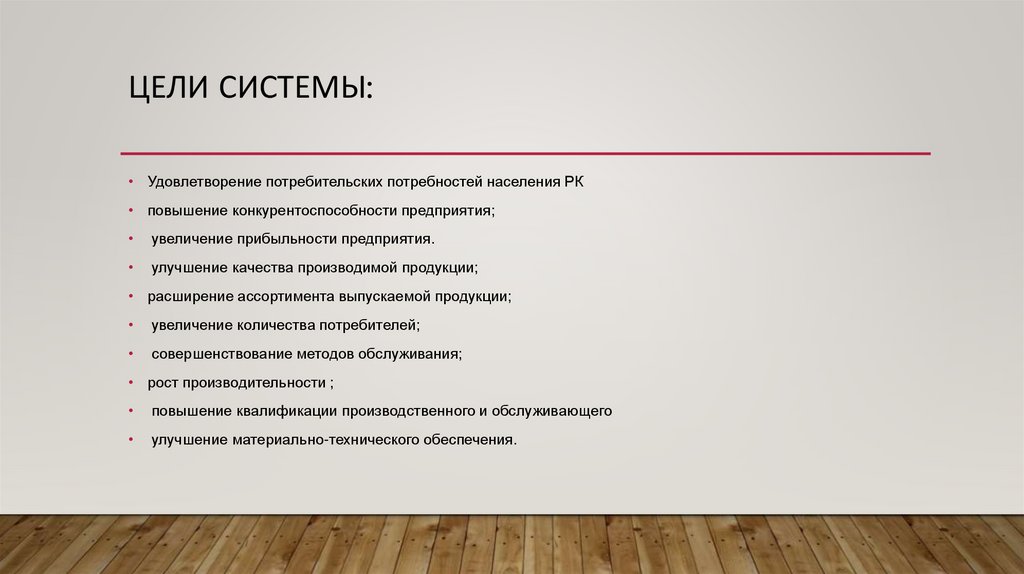 ЦЕЛИ СИСТЕМЫ:

• Удовлетворение потребительских потребностей населения РК
• повышение конкурентоспособности предприятия;
• увеличение прибыльности предприятия.
• улучшение качества производимой продукции;
• расширение ассортимента выпускаемой продукции;
• увеличение количества потребителей;
• совершенствование методов обслуживания;
• рост производительности ;
• повышение квалификации производственного и обслуживающего
• улучшение материально-технического обеспечения.